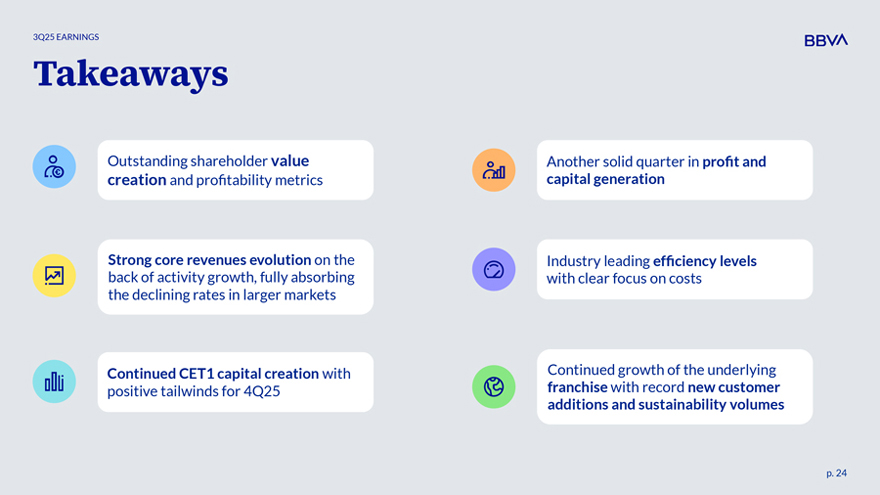 3Q25 EARNINGS

BBVA

Takeaways

Outstanding shareholder value creation and profitability metrics

Strong core revenues evolution on the back of activity growth, fully absorbing the declining rates in larger markets

Continued CET1 capital creation with positive tailwinds for 4Q25

Another solid quarter in profit and capital generation

Industry leading efficiency levels with clear focus on costs

Continued growth of the underlying franchise with record new customer additions and sustainability volumes

p. 24